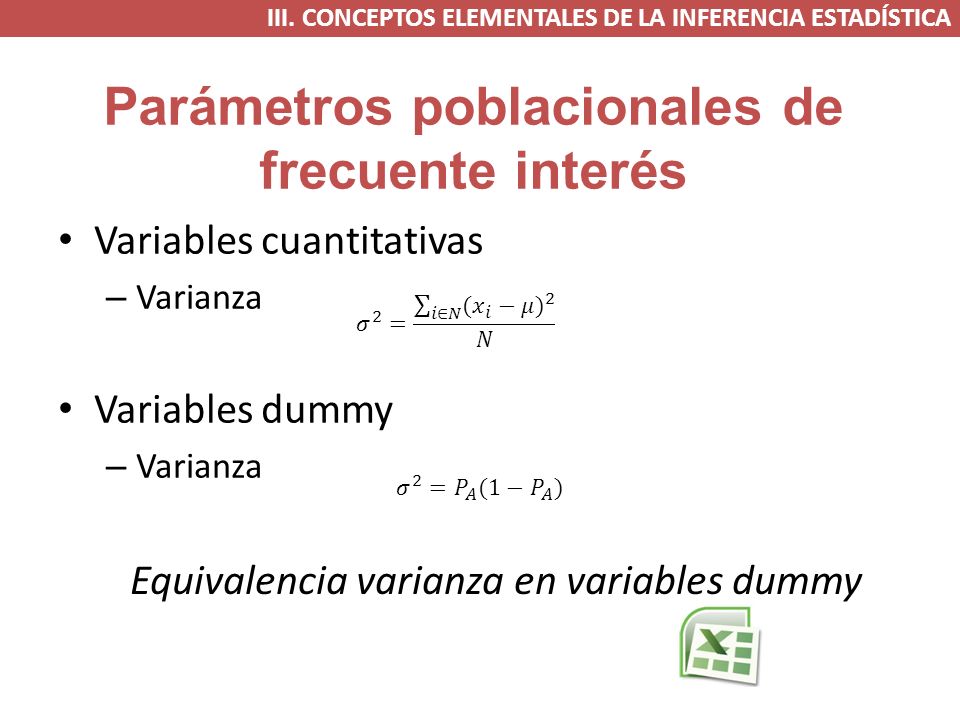 III. CONCEPTOS ELEMENTALES DE LA INFERENCIA ESTADÍSTICA

Parámetros poblacionales de frecuente interés

• Variables cuantitativas
– Varianza $\sigma^2 = \frac{\sum_{i \in N}(x_i - \mu)^2}{N}$

• Variables dummy
– Varianza $\sigma^2 = P_A(1 - P_A)$

Equivalencia varianza en variables dummy